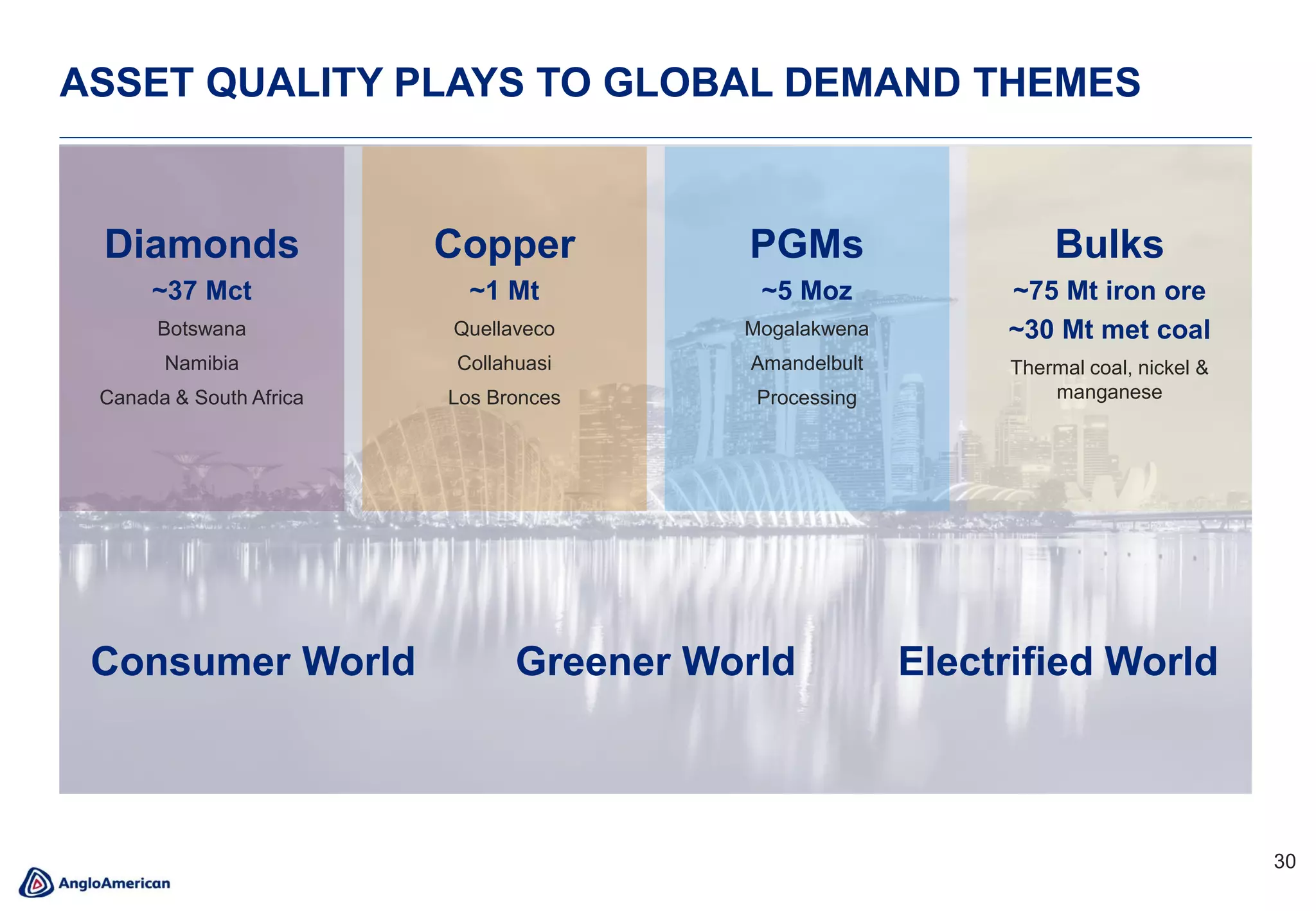 ASSET QUALITY PLAYS TO GLOBAL DEMAND THEMES

Diamonds
~37 Mct
Botswana
Namibia
Canada & South Africa

Copper
~1 Mt
Quellaveco
Collahuasi
Los Bronces

PGMs
~5 Moz
Mogalakwena
Amandelbult
Processing

Bulks
~75 Mt iron ore
~30 Mt met coal
Thermal coal, nickel & manganese

Consumer World

Greener World

Electrified World

30

AngloAmerican